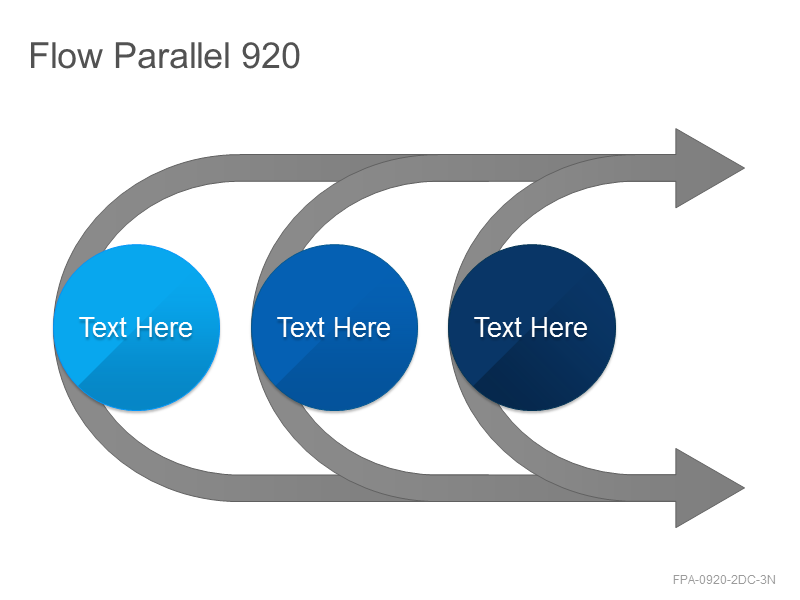 Flow Parallel 920

Text Here

Text Here

Text Here

FPA-0920-2DC-3N